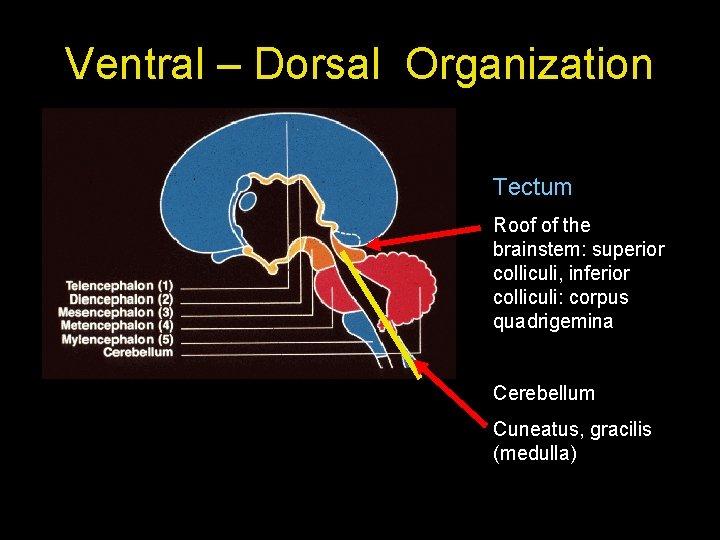 Ventral – Dorsal Organization

Telencephalon (1)
Diencephalon (2)
Mesencephalon (3)
Metencephalon (4)
Mylencephalon (5)
Cerebellum

Tectum

Roof of the brainstem: superior colliculi, inferior colliculi: corpus quadrigemina

Cerebellum

Cuneatus, gracilis (medulla)